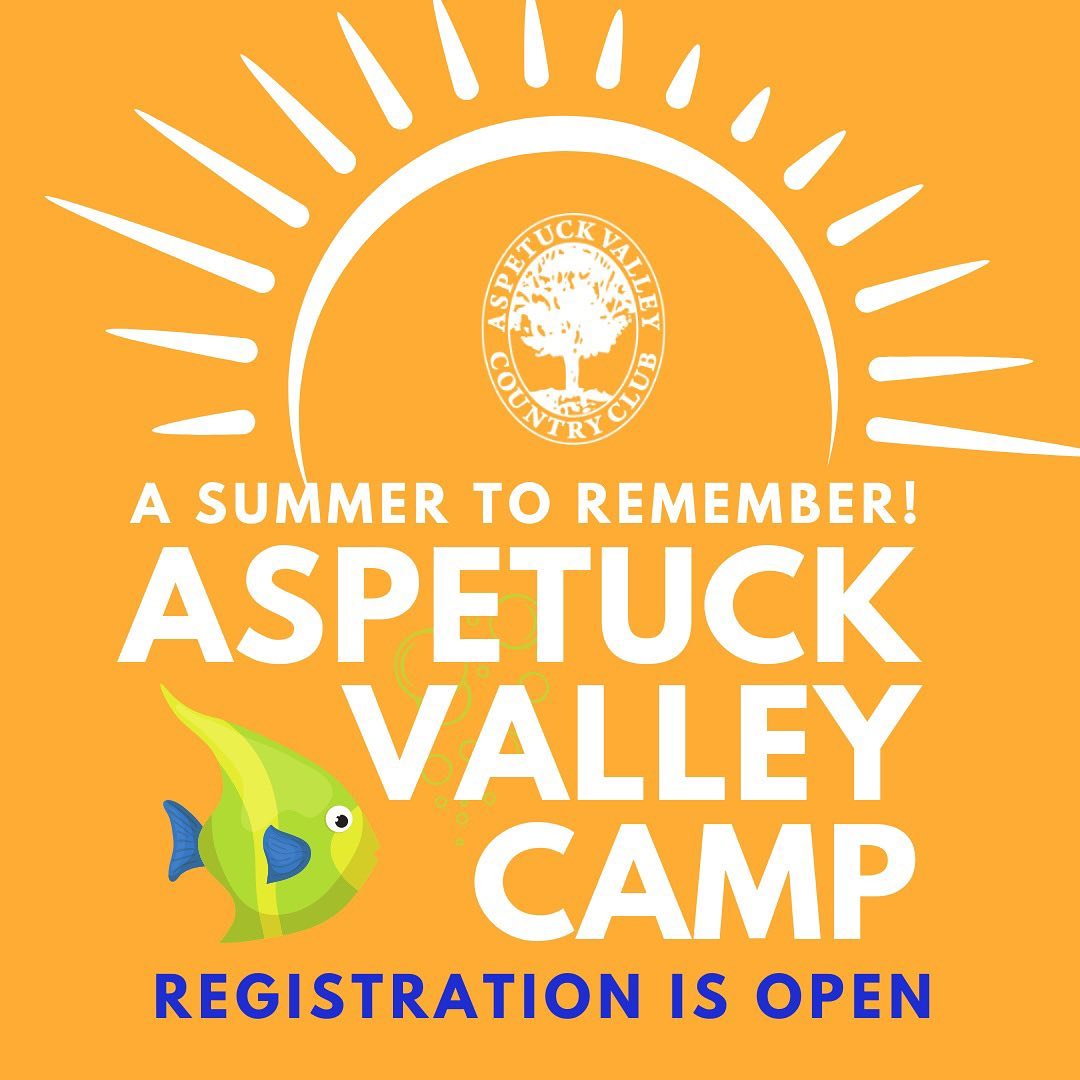 ASPETUCK VALLEY
COUNTRY CLUB

A SUMMER TO REMEMBER!
ASPETUCK VALLEY CAMP
REGISTRATION IS OPEN